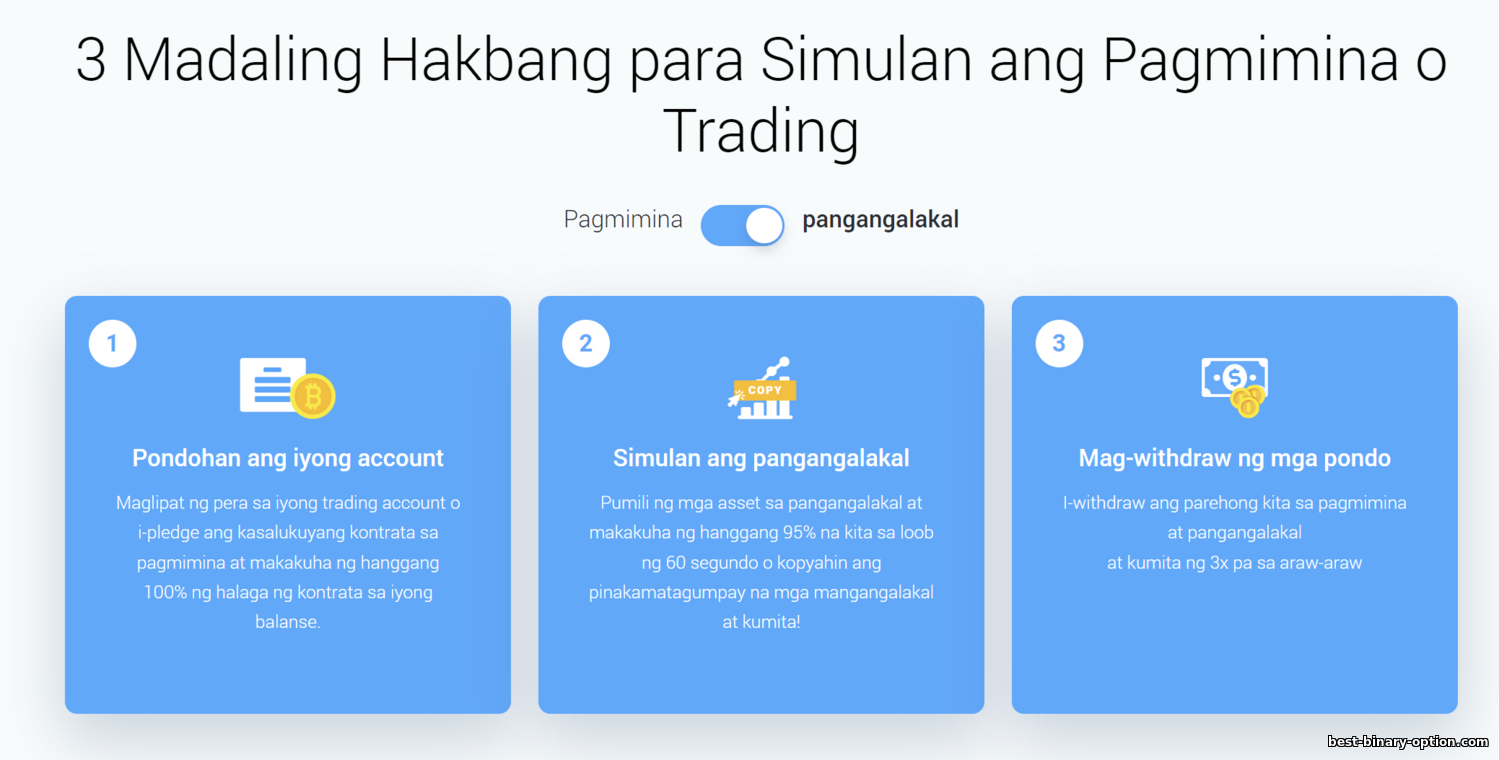 3 Madaling Hakbang para Simulan ang Pagmimina o Trading

Pagmimina pangangalakal

1

Pondohan ang iyong account

Maglipat ng pera sa iyong trading account o i-pledge ang kasalukuyang kontrata sa pagmimina at makakuha ng hanggang 100% ng halaga ng kontrata sa iyong balanse.

2

COPY

Simulan ang pangangalakal

Pumili ng mga asset sa pangangalakal at makakuha ng hanggang 95% na kita sa loob ng 60 segundo o kopyahin ang pinakamatagumpay na mga mangangalakal at kumita!

3

Mag-withdraw ng mga pondo

I-withdraw ang parehong kita sa pagmimina at pangangalakal
at kumita ng 3x pa sa araw-araw

best-binary-option.com